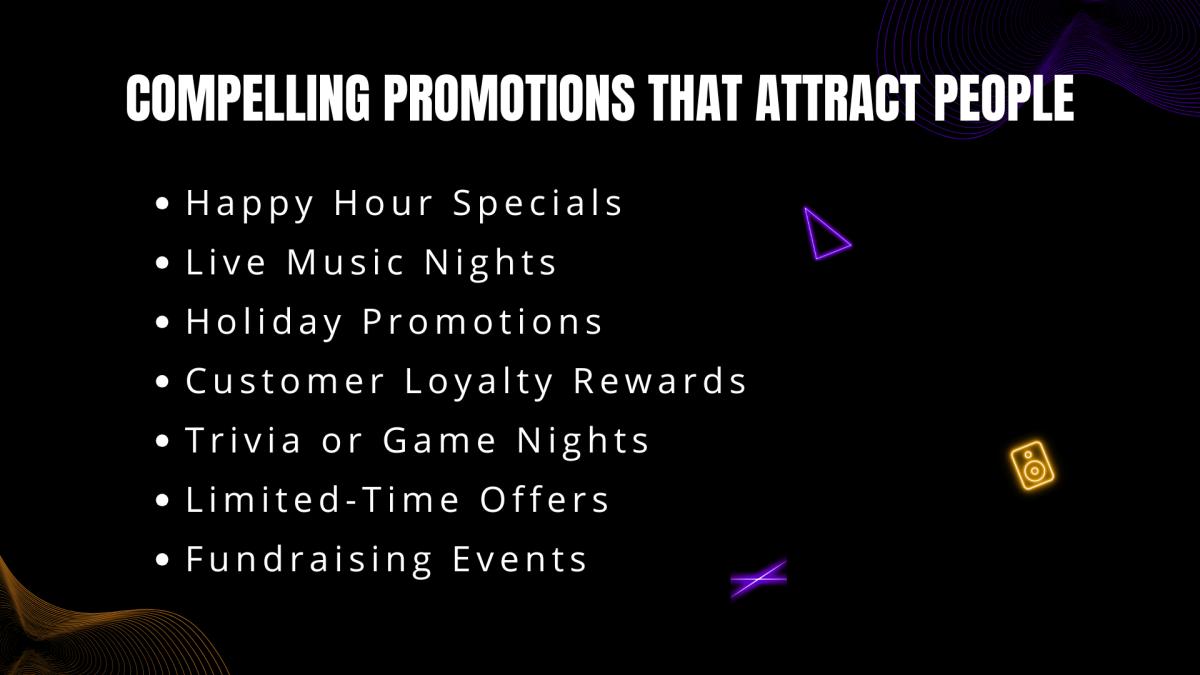 COMPELLING PROMOTIONS THAT ATTRACT PEOPLE

• Happy Hour Specials
• Live Music Nights
• Holiday Promotions
• Customer Loyalty Rewards
• Trivia or Game Nights
• Limited-Time Offers
• Fundraising Events